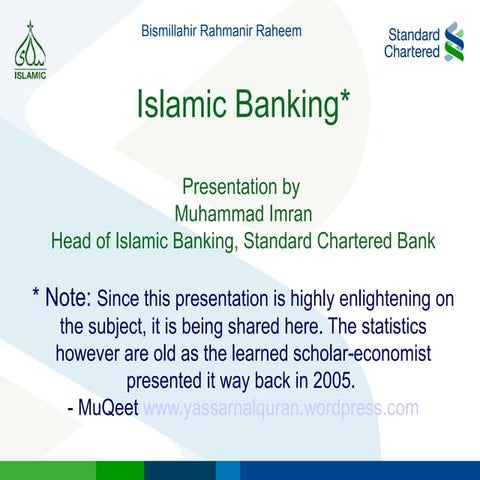 ISLAMIC

Bismillahir Rahmanir Raheem

Standard Chartered

Islamic Banking*

Presentation by
Muhammad Imran
Head of Islamic Banking, Standard Chartered Bank

* Note: Since this presentation is highly enlightening on the subject, it is being shared here. The statistics however are old as the learned scholar-economist presented it way back in 2005.
- MuQeet www.yassarnalquran.wordpress.com